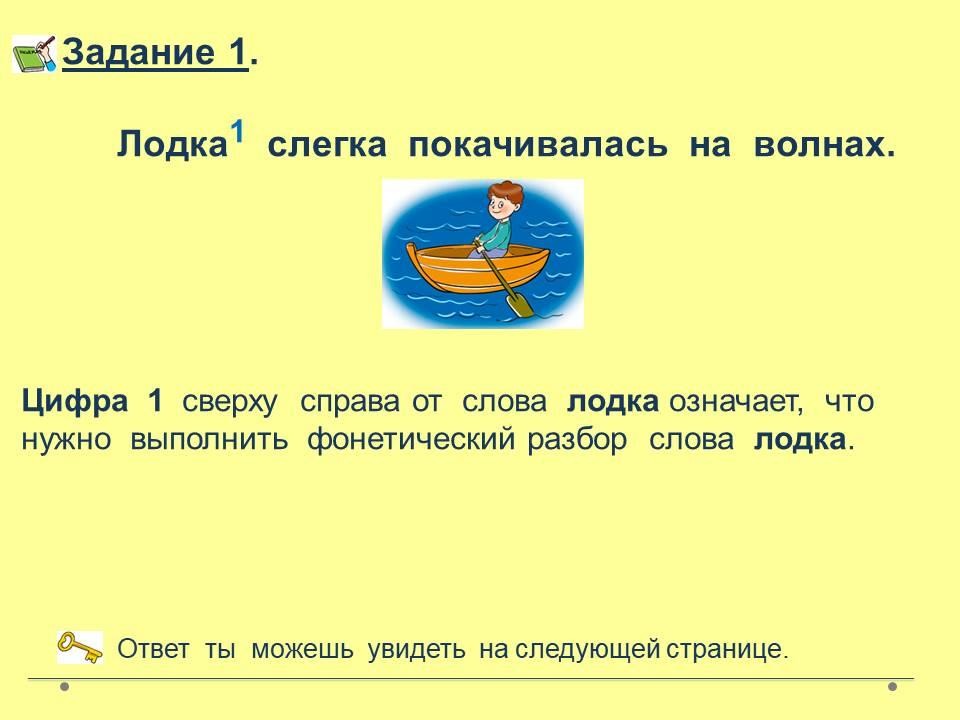 Задание 1.

Лодка$^1$ слегка покачивалась на волнах.

Цифра 1 сверху справа от слова лодка означает, что нужно выполнить фонетический разбор слова лодка.

Ответ ты можешь увидеть на следующей странице.